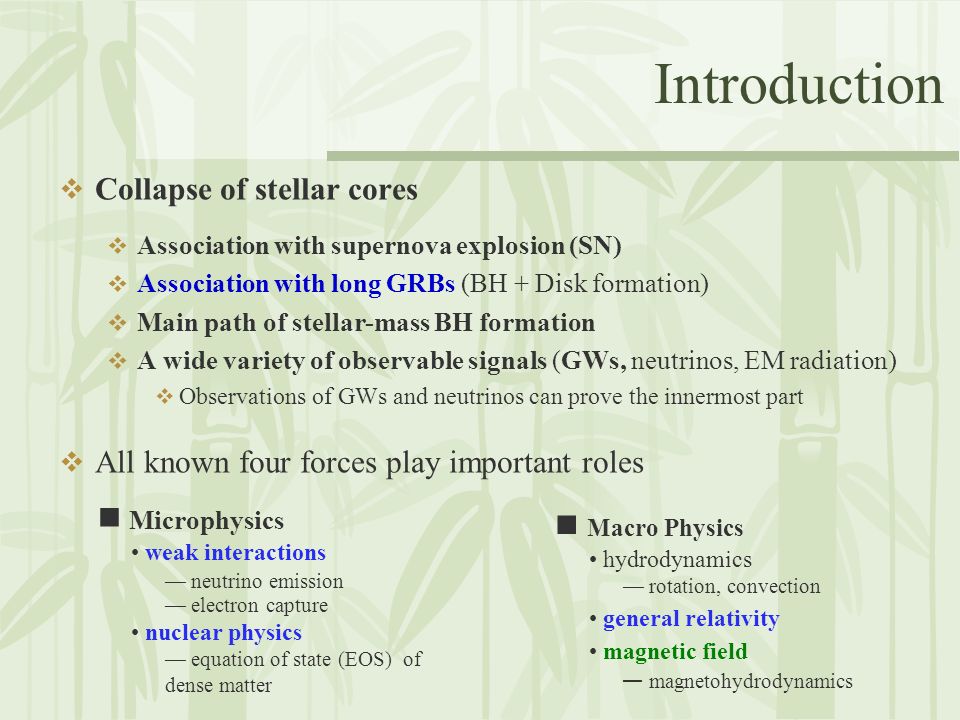 Introduction

❖ Collapse of stellar cores

❖ Association with supernova explosion (SN)
❖ Association with long GRBs (BH + Disk formation)
❖ Main path of stellar-mass BH formation
❖ A wide variety of observable signals (GWs, neutrinos, EM radiation)
❖ Observations of GWs and neutrinos can prove the innermost part

❖ All known four forces play important roles

■ Microphysics
• weak interactions
— neutrino emission
— electron capture
• nuclear physics
— equation of state (EOS) of dense matter

■ Macro Physics
• hydrodynamics
— rotation, convection
• general relativity
• magnetic field
— magnetohydrodynamics